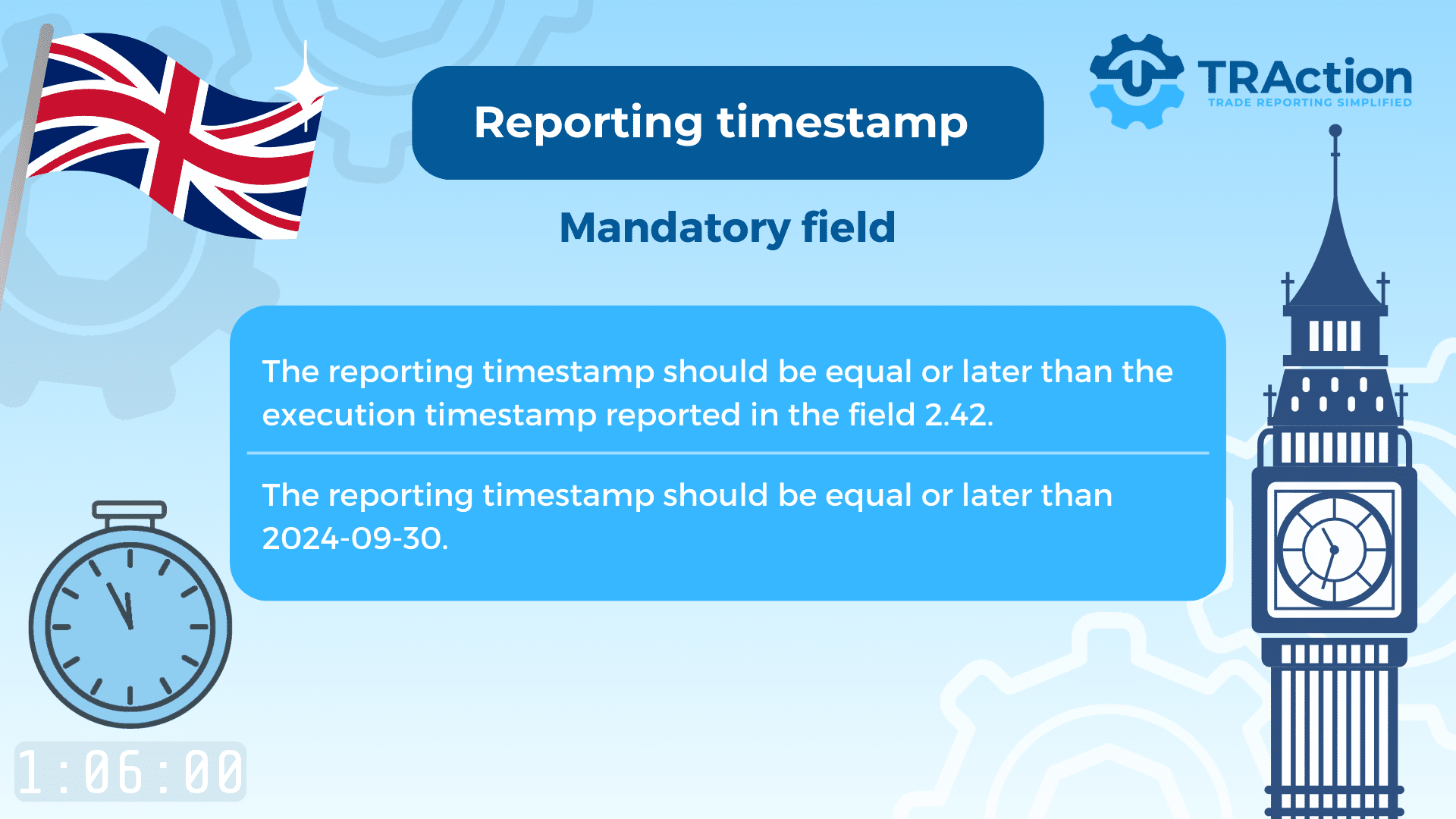 Reporting timestamp

TRAction
TRADE REPORTING SIMPLIFIED

Mandatory field

The reporting timestamp should be equal or later than the execution timestamp reported in the field 2.42.

The reporting timestamp should be equal or later than 2024-09-30.

1:06:00